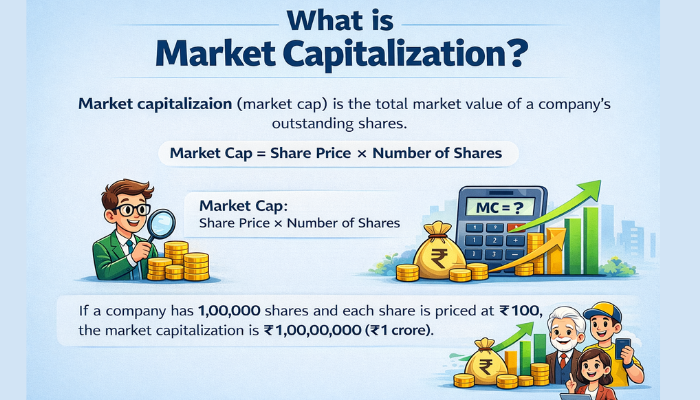 What is
Market Capitalization?

Market capitalizaion (market cap) is the total market value of a company's outstanding shares.

Market Cap = Share Price × Number of Shares

Market Cap:
Share Price × Number of Shares

MC = ?

₹

If a company has 1,00,000 shares and each share is priced at ₹100, the market capitalization is ₹1,00,00,000 (₹1 crore).

₹